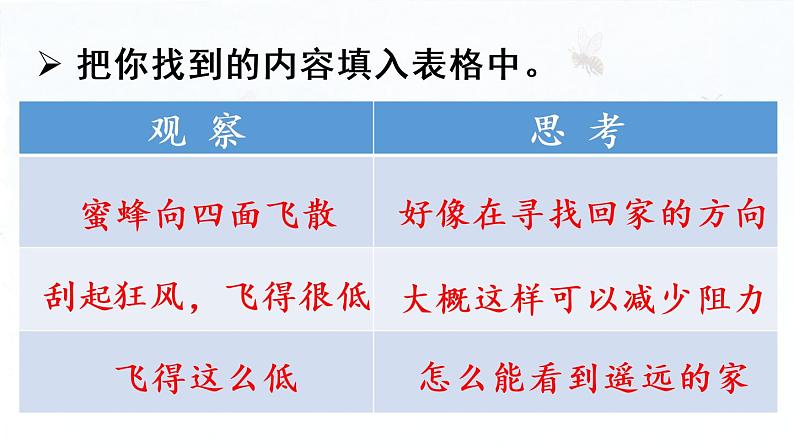 ➢ 把你找到的内容填入表格中。

| 观 察 | 思 考 |
|---|---|
| 蜜蜂向四面飞散 | 好像在寻找回家的方向 |
| 刮起狂风，飞得很低 | 大概这样可以减少阻力 |
| 飞得这么低 | 怎么能看到遥远的家 |